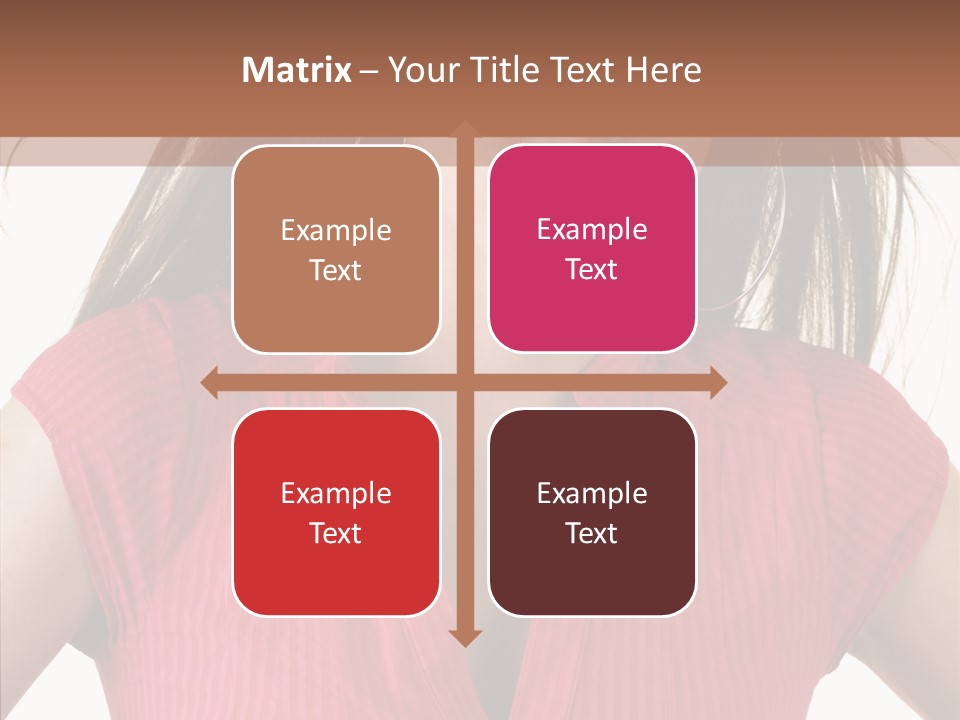 Matrix – Your Title Text Here

Example Text

Example Text

Example Text

Example Text